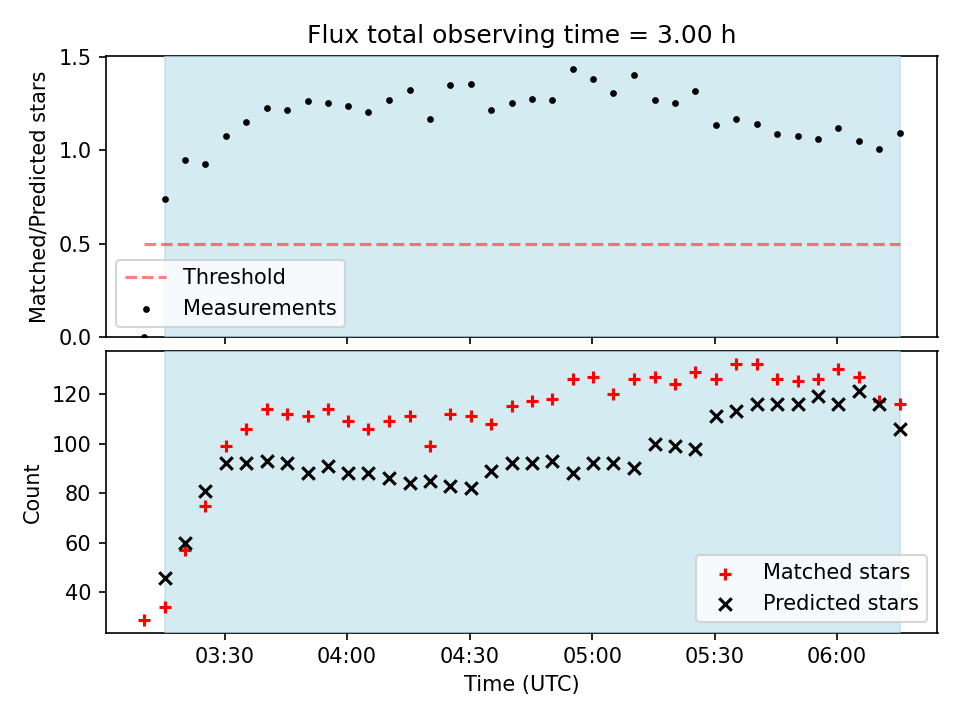 Flux total observing time = 3.00 h

Matched/Predicted stars

1.5
1.0
0.5
0.0

Threshold
Measurements

Count

120
100
80
60
40

Matched stars
Predicted stars

03:30
04:00
04:30
05:00
05:30
06:00

Time (UTC)